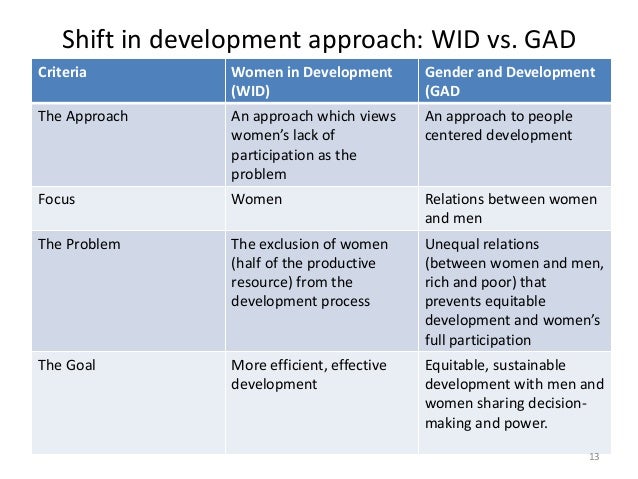 Shift in development approach: WID vs. GAD

| Criteria | Women in Development (WID) | Gender and Development (GAD |
|---|---|---|
| The Approach | An approach which views women's lack of participation as the problem | An approach to people centered development |
| Focus | Women | Relations between women and men |
| The Problem | The exclusion of women (half of the productive resource) from the development process | Unequal relations (between women and men, rich and poor) that prevents equitable development and women's full participation |
| The Goal | More efficient, effective development | Equitable, sustainable development with men and women sharing decision-making and power. |

13